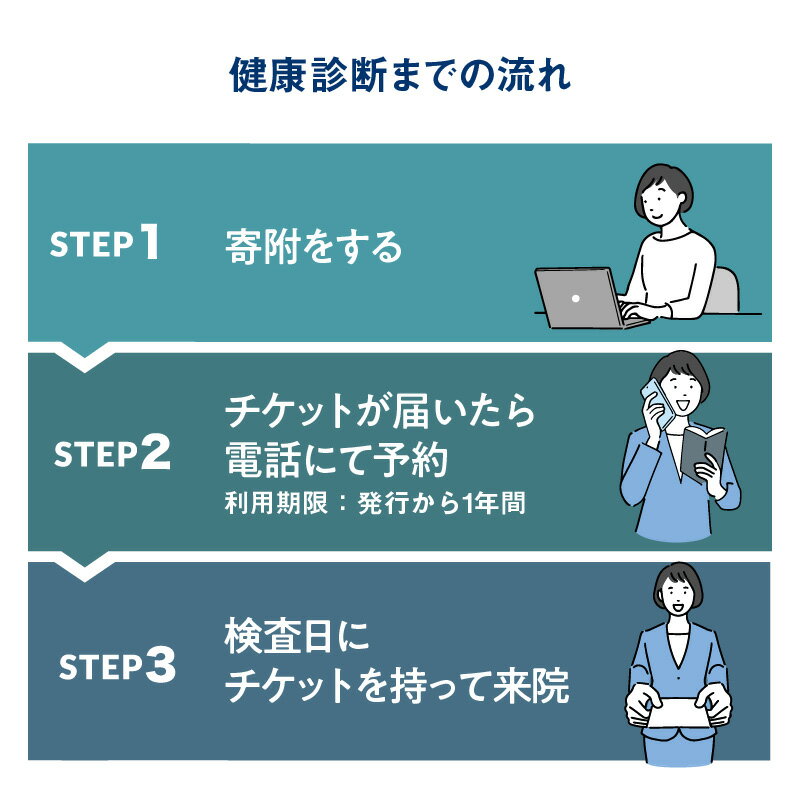 健康診断までの流れ

STEP1 寄附をする

STEP2 チケットが届いたら電話にて予約
利用期限：発行から1年間

STEP3 検査日にチケットを持って来院